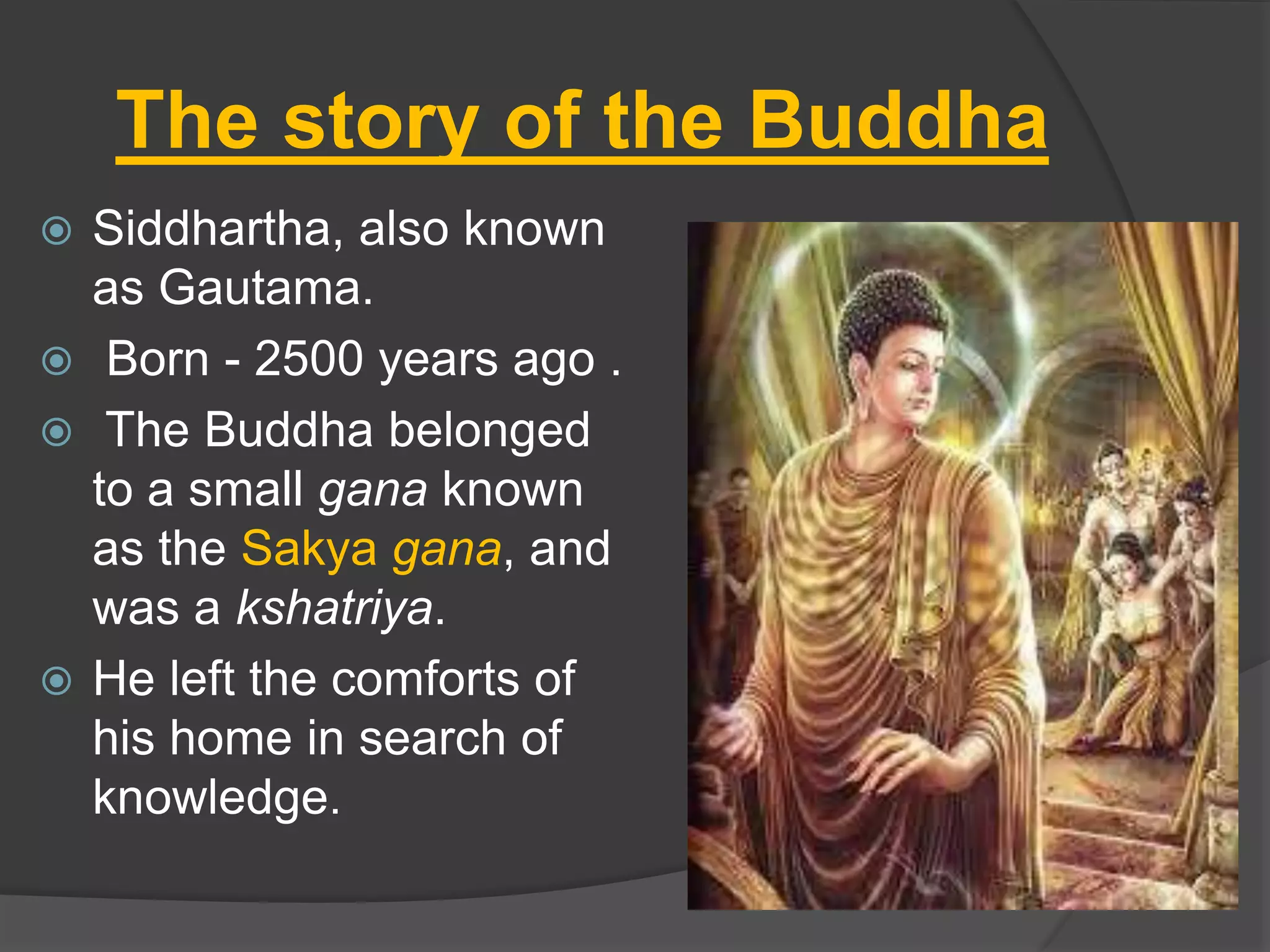 The story of the Buddha

Siddhartha, also known as Gautama.

Born - 2500 years ago .

The Buddha belonged to a small gana known as the Sakya gana, and was a kshatriya.

He left the comforts of his home in search of knowledge.